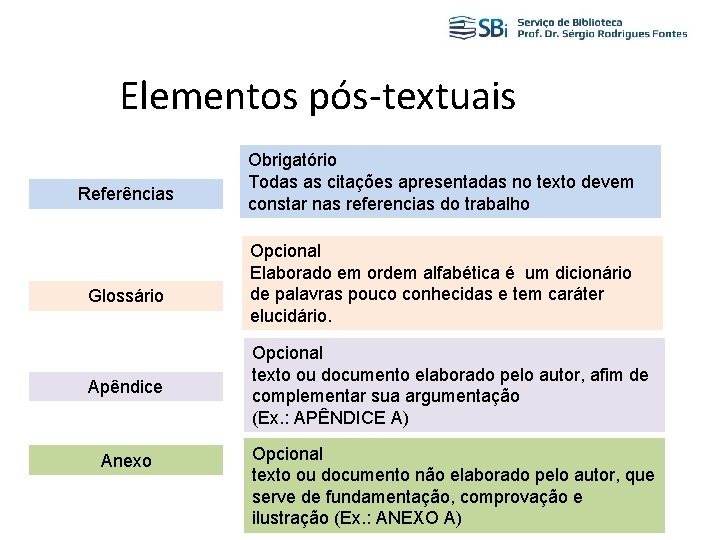 SBi Serviço de Biblioteca
Prof. Dr. Sérgio Rodrigues Fontes

Elementos pós-textuais

Referências

Obrigatório
Todas as citações apresentadas no texto devem constar nas referencias do trabalho

Glossário

Opcional
Elaborado em ordem alfabética é um dicionário de palavras pouco conhecidas e tem caráter elucidário.

Apêndice

Opcional
texto ou documento elaborado pelo autor, afim de complementar sua argumentação
(Ex.: APÊNDICE A)

Anexo

Opcional
texto ou documento não elaborado pelo autor, que serve de fundamentação, comprovação e ilustração (Ex.: ANEXO A)